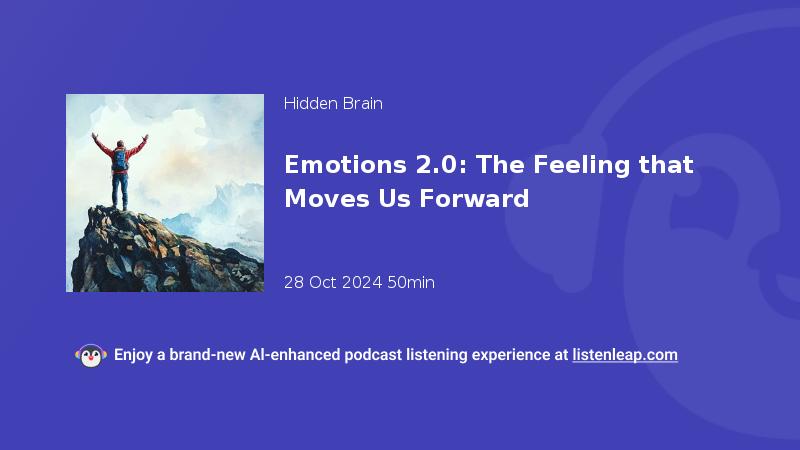 Hidden Brain

Emotions 2.0: The Feeling that Moves Us Forward

28 Oct 2024 50min

Enjoy a brand-new AI-enhanced podcast listening experience at listenleap.com